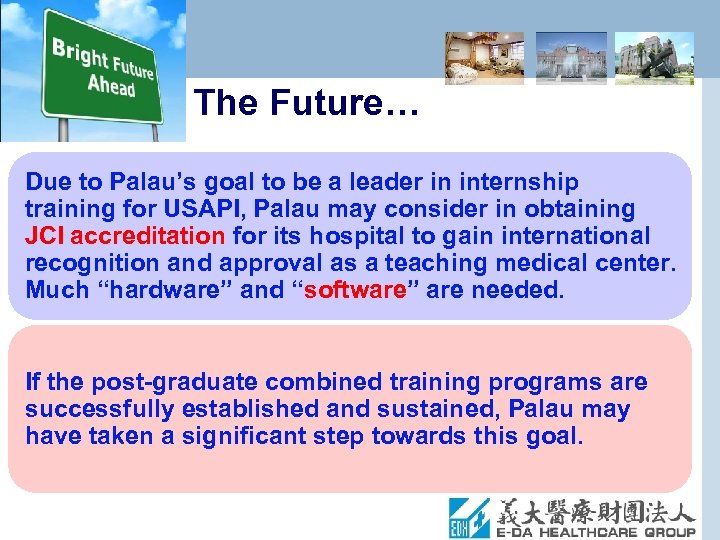 Bright Future Ahead

The Future…

Due to Palau's goal to be a leader in internship training for USAPI, Palau may consider in obtaining JCI accreditation for its hospital to gain international recognition and approval as a teaching medical center. Much "hardware" and "software" are needed.

If the post-graduate combined training programs are successfully established and sustained, Palau may have taken a significant step towards this goal.

EDH 義大醫療財團法人 E-DA HEALTHCARE GROUP